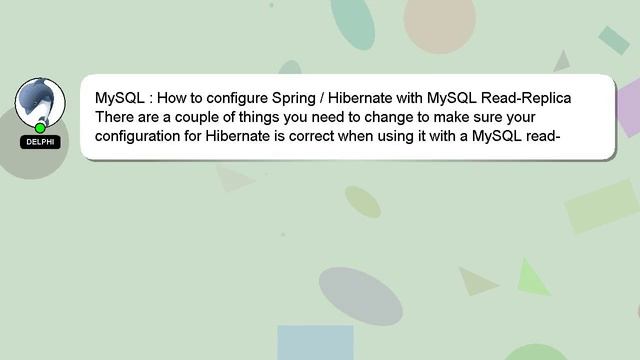 DELPHI

MySQL : How to configure Spring / Hibernate with MySQL Read-Replica
There are a couple of things you need to change to make sure your configuration for Hibernate is correct when using it with a MySQL read-